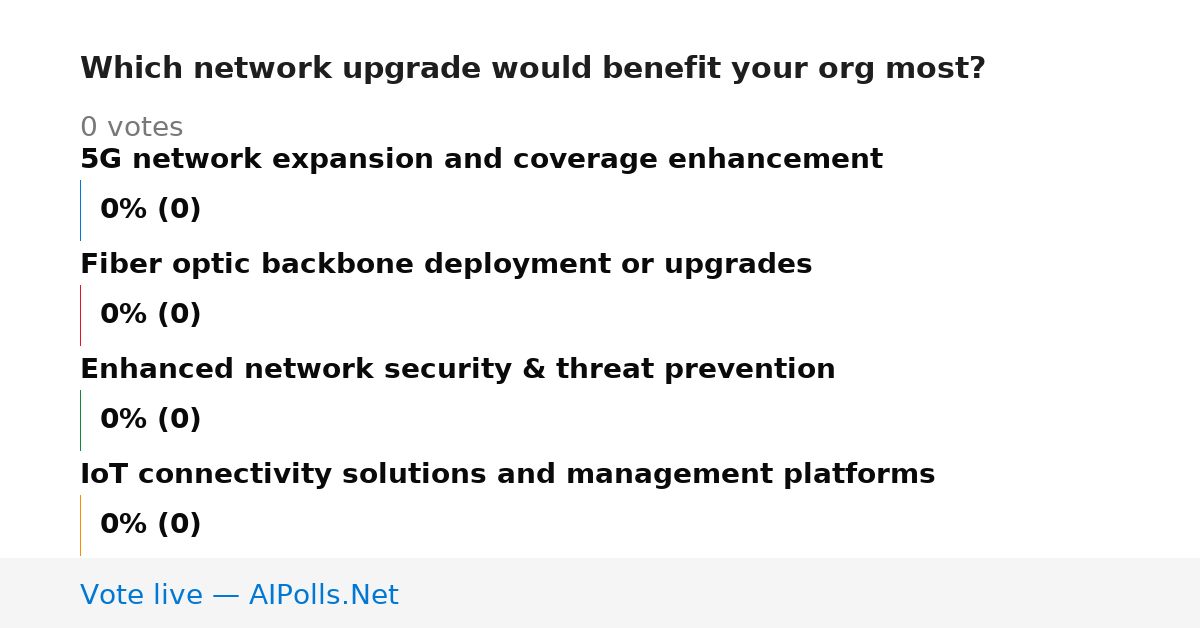 Which network upgrade would benefit your org most?

0 votes

5G network expansion and coverage enhancement

0% (0)

Fiber optic backbone deployment or upgrades

0% (0)

Enhanced network security & threat prevention

0% (0)

IoT connectivity solutions and management platforms

0% (0)

Vote live — AIPolls.Net